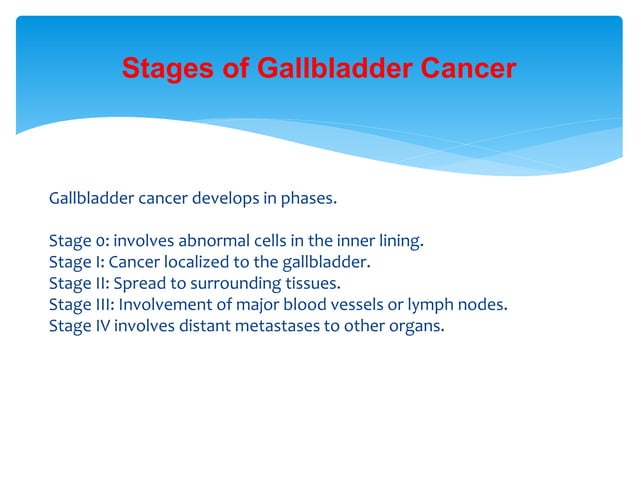 Stages of Gallbladder Cancer

Gallbladder cancer develops in phases.

Stage 0: involves abnormal cells in the inner lining.
Stage I: Cancer localized to the gallbladder.
Stage II: Spread to surrounding tissues.
Stage III: Involvement of major blood vessels or lymph nodes.
Stage IV involves distant metastases to other organs.